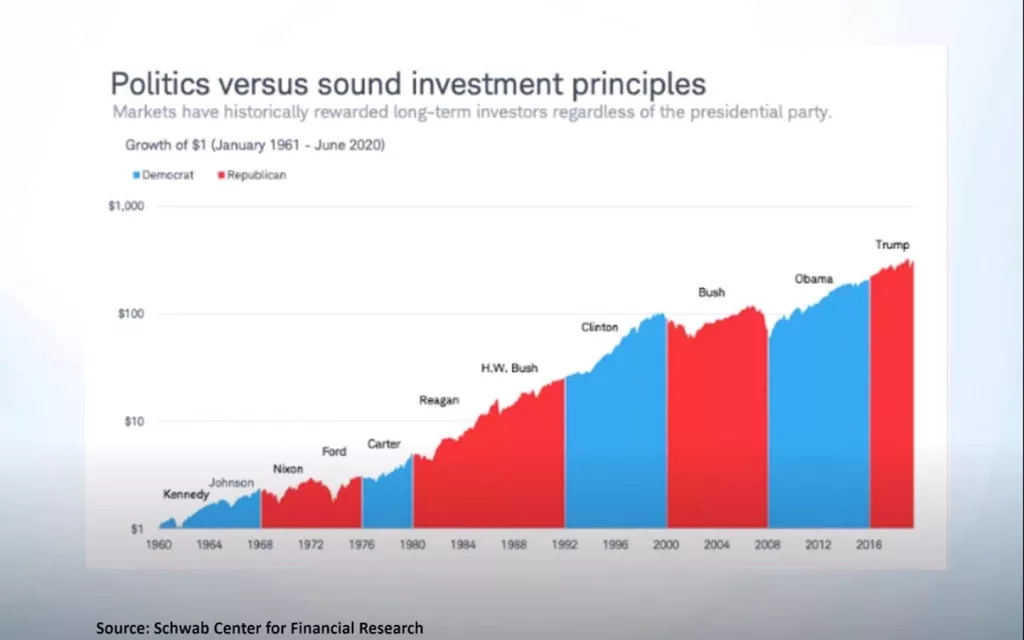 Politics versus sound investment principles

Markets have historically rewarded long-term investors regardless of the presidential party.

Growth of $1 (January 1961 - June 2020)

Democrat
Republican

$1,000
$100
$10
$1

Kennedy
Johnson
Nixon
Ford
Carter
Reagan
H.W. Bush
Clinton
Bush
Obama
Trump

1960
1964
1968
1972
1976
1980
1984
1988
1992
1996
2000
2004
2008
2012
2016

Source: Schwab Center for Financial Research